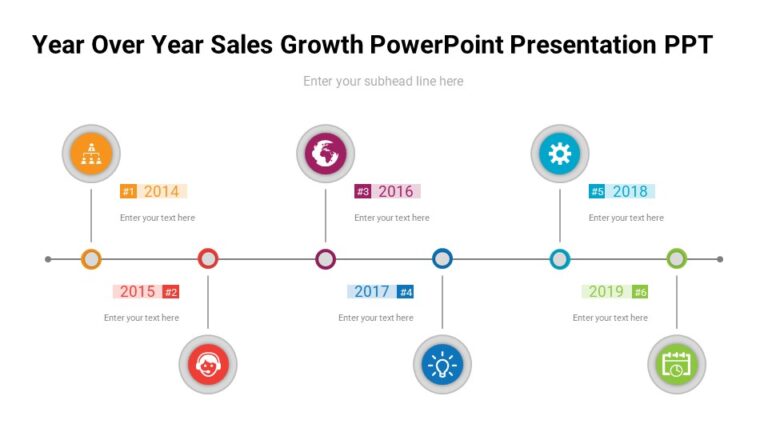 Year Over Year Sales Growth PowerPoint Presentation PPT

Enter your subhead line here

#1 2014

Enter your text here

#3 2016

Enter your text here

#5 2018

Enter your text here

2015 #2

Enter your text here

2017 #4

Enter your text here

2019 #6

Enter your text here